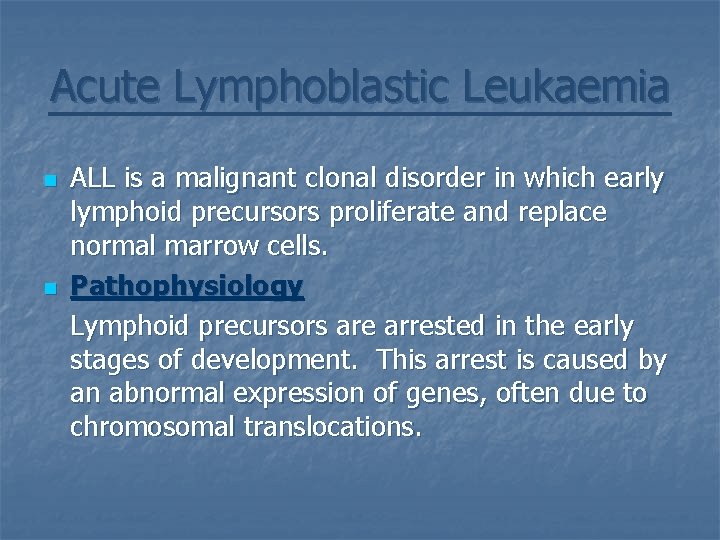 Acute Lymphoblastic Leukaemia

ALL is a malignant clonal disorder in which early lymphoid precursors proliferate and replace normal marrow cells.

Pathophysiology

Lymphoid precursors are arrested in the early stages of development. This arrest is caused by an abnormal expression of genes, often due to chromosomal translocations.